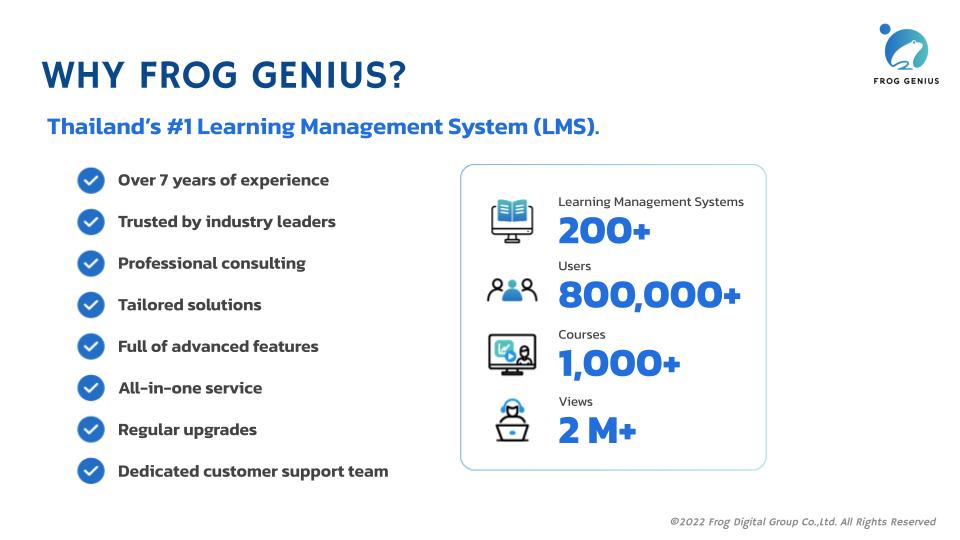 FROG GENIUS

WHY FROG GENIUS?

Thailand's #1 Learning Management System (LMS).

Over 7 years of experience

Trusted by industry leaders

Professional consulting

Tailored solutions

Full of advanced features

All-in-one service

Regular upgrades

Dedicated customer support team

Learning Management Systems
200+

Users
800,000+

Courses
1,000+

Views
2 M+

©2022 Frog Digital Group Co.,Ltd. All Rights Reserved